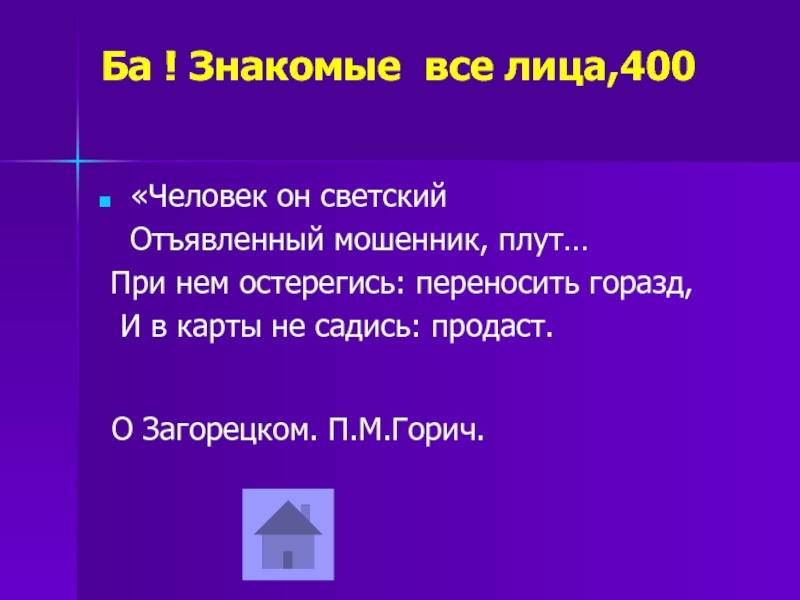 Ба ! Знакомые все лица,400

«Человек он светский
Отъявленный мошенник, плут…
При нем остерегись: переносить горазд,
И в карты не садись: продаст.

О Загорецком. П.М.Горич.